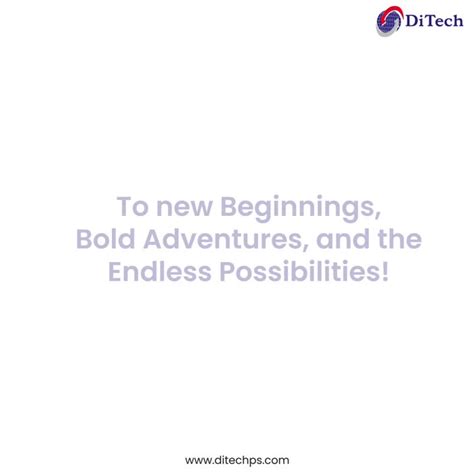 DiTech

To new Beginnings, Bold Adventures, and the Endless Possibilities!

www.ditechps.com